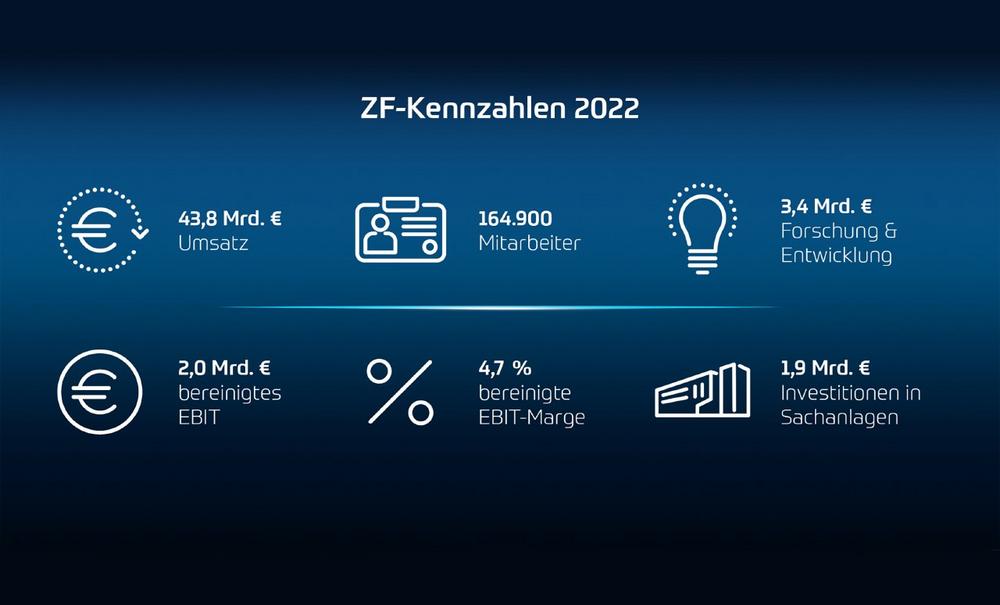 ZF-Kennzahlen 2022

43,8 Mrd. €
Umsatz

164.900
Mitarbeiter

3,4 Mrd. €
Forschung & Entwicklung

2,0 Mrd. €
bereinigtes EBIT

4,7 %
bereinigte EBIT-Marge

1,9 Mrd. €
Investitionen in Sachanlagen